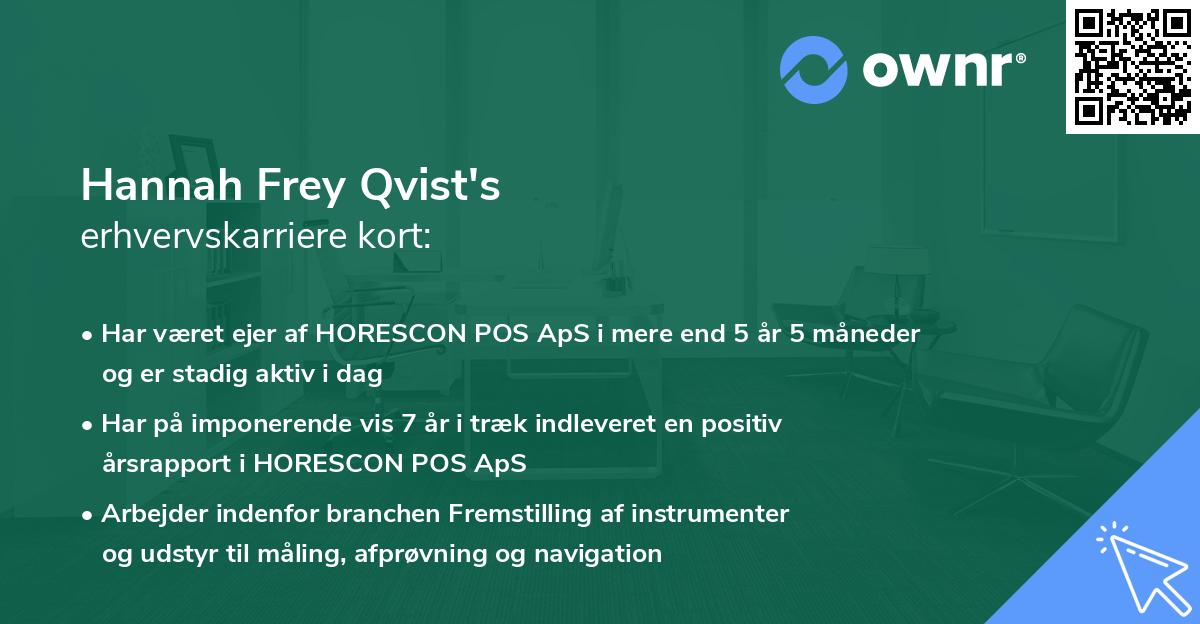 ownr®

Hannah Frey Qvist's
erhvervskarriere kort:

• Har været ejer af HORESCON POS ApS i mere end 5 år 5 måneder og er stadig aktiv i dag
• Har på imponerende vis 7 år i træk indleveret en positiv årsrapport i HORESCON POS ApS
• Arbejder indenfor branchen Fremstilling af instrumenter og udstyr til måling, afprøvning og navigation